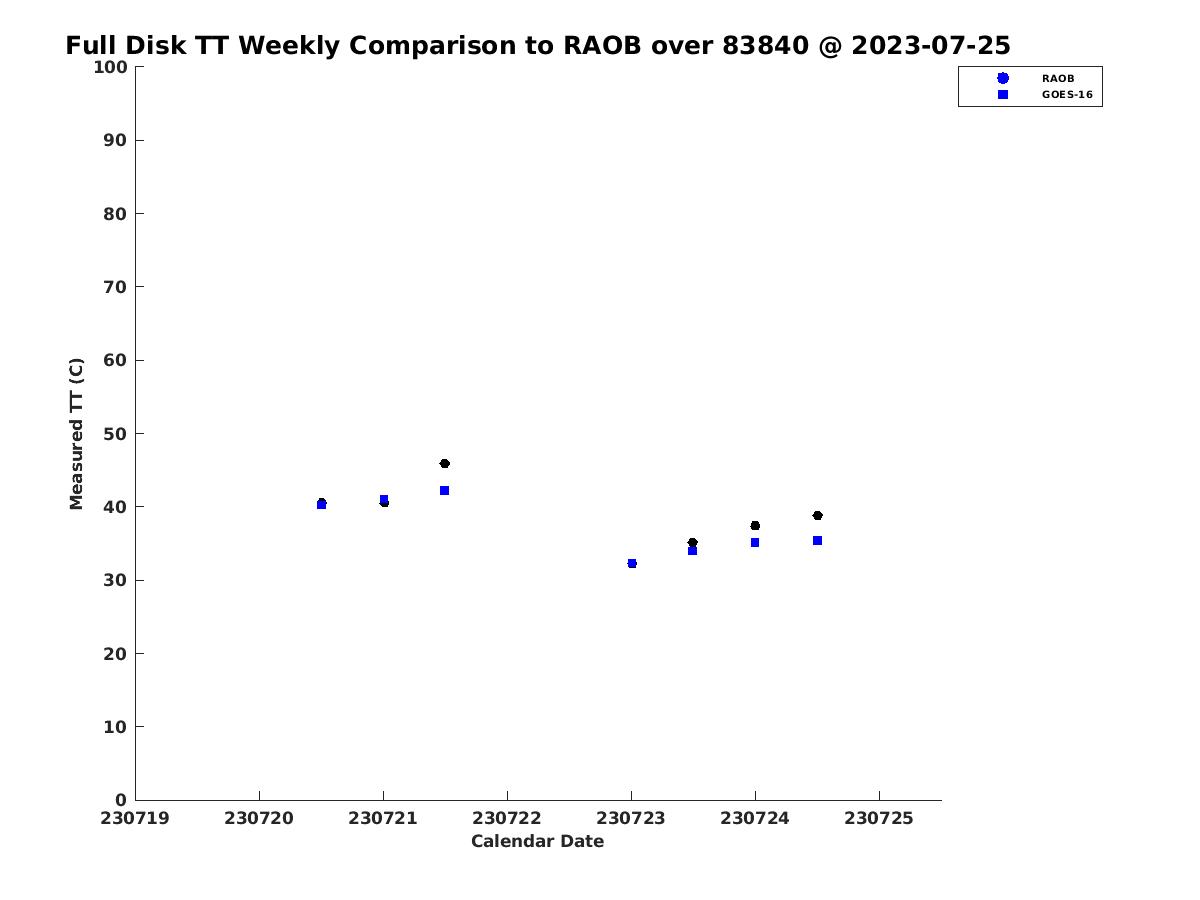 Full Disk TT Weekly Comparison to RAOB over 83840 @ 2023-07-25

RAOB
GOES-16

Measured TT (C)

100
90
80
70
60
50
40
30
20
10
0

230719 230720 230721 230722 230723 230724 230725

Calendar Date